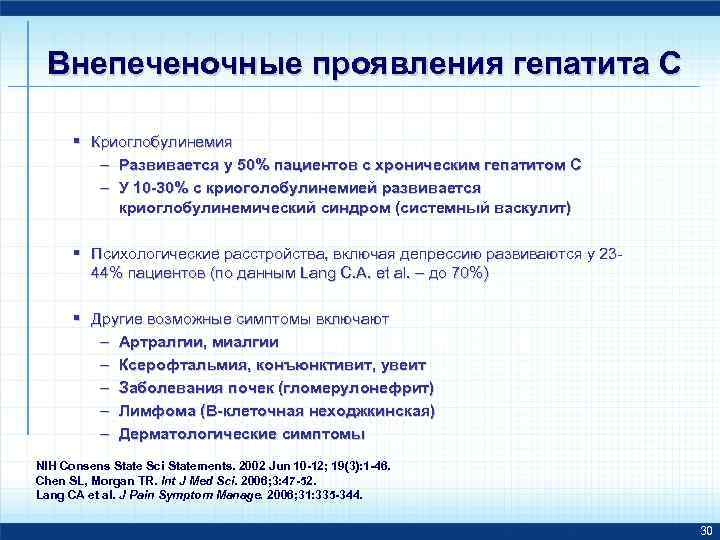 Внепеченочные проявления гепатита С

▪ Криоглобулинемия
– Развивается у 50% пациентов с хроническим гепатитом С
– У 10-30% с криоголобулинемией развивается криоглобулинемический синдром (системный васкулит)

▪ Психологические расстройства, включая депрессию развиваются у 23-44% пациентов (по данным Lang C.A. et al. – до 70%)

▪ Другие возможные симптомы включают
– Артралгии, миалгии
– Ксерофтальмия, конъюнктивит, увеит
– Заболевания почек (гломерулонефрит)
– Лимфома (В-клеточная неходжкинская)
– Дерматологические симптомы

NIH Consens State Sci Statements. 2002 Jun 10-12; 19(3):1-46.
Chen SL, Morgan TR. Int J Med Sci. 2006;3:47-52.
Lang CA et al. J Pain Symptom Manage. 2006;31:335-344.

30